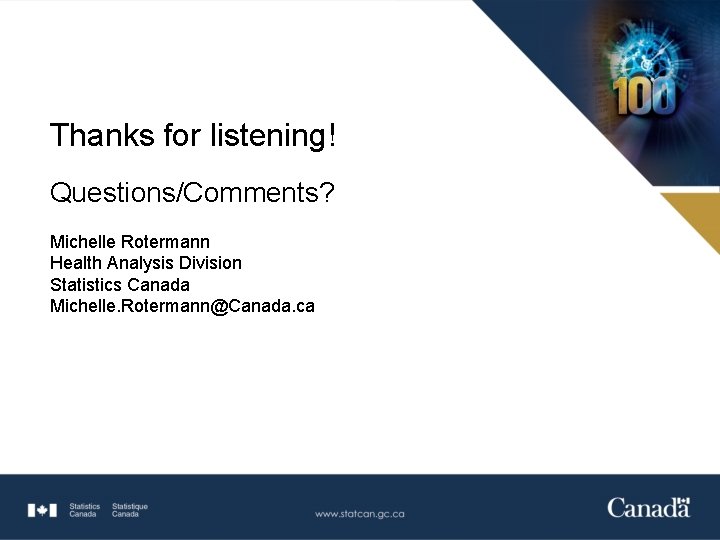 100

Thanks for listening!

Questions/Comments?

Michelle Rotermann
Health Analysis Division
Statistics Canada
Michelle.Rotermann@Canada.ca

Statistics Canada Statistique Canada

www.statcan.gc.ca

Canada